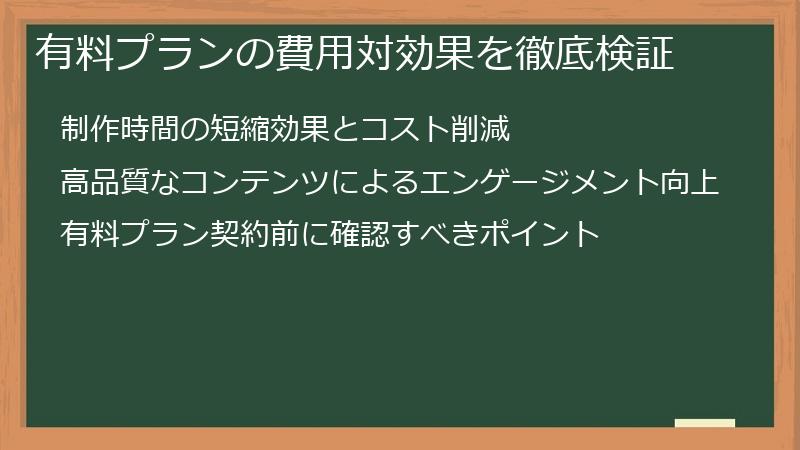 有料プランの費用対効果を徹底検証

制作時間の短縮効果とコスト削減

高品質なコンテンツによるエンゲージメント向上

有料プラン契約前に確認すべきポイント